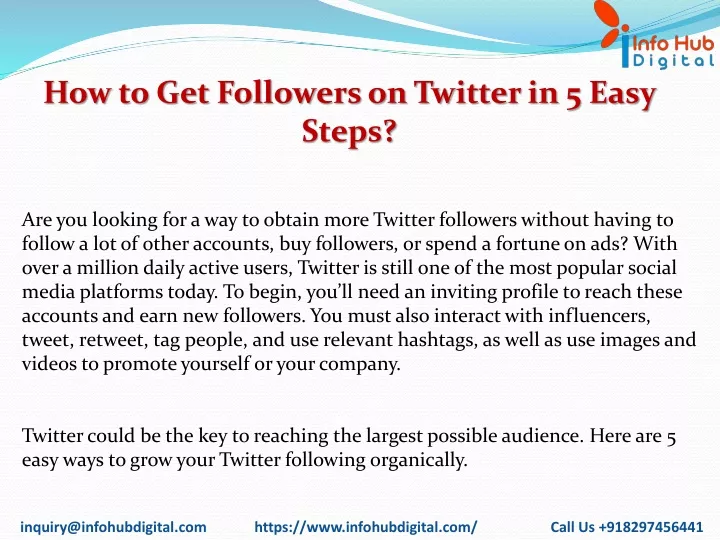 Info Hub
Digital

How to Get Followers on Twitter in 5 Easy Steps?

Are you looking for a way to obtain more Twitter followers without having to follow a lot of other accounts, buy followers, or spend a fortune on ads? With over a million daily active users, Twitter is still one of the most popular social media platforms today. To begin, you'll need an inviting profile to reach these accounts and earn new followers. You must also interact with influencers, tweet, retweet, tag people, and use relevant hashtags, as well as use images and videos to promote yourself or your company.

Twitter could be the key to reaching the largest possible audience. Here are 5 easy ways to grow your Twitter following organically.

inquiry@infohubdigital.com https://www.infohubdigital.com/ Call Us +918297456441